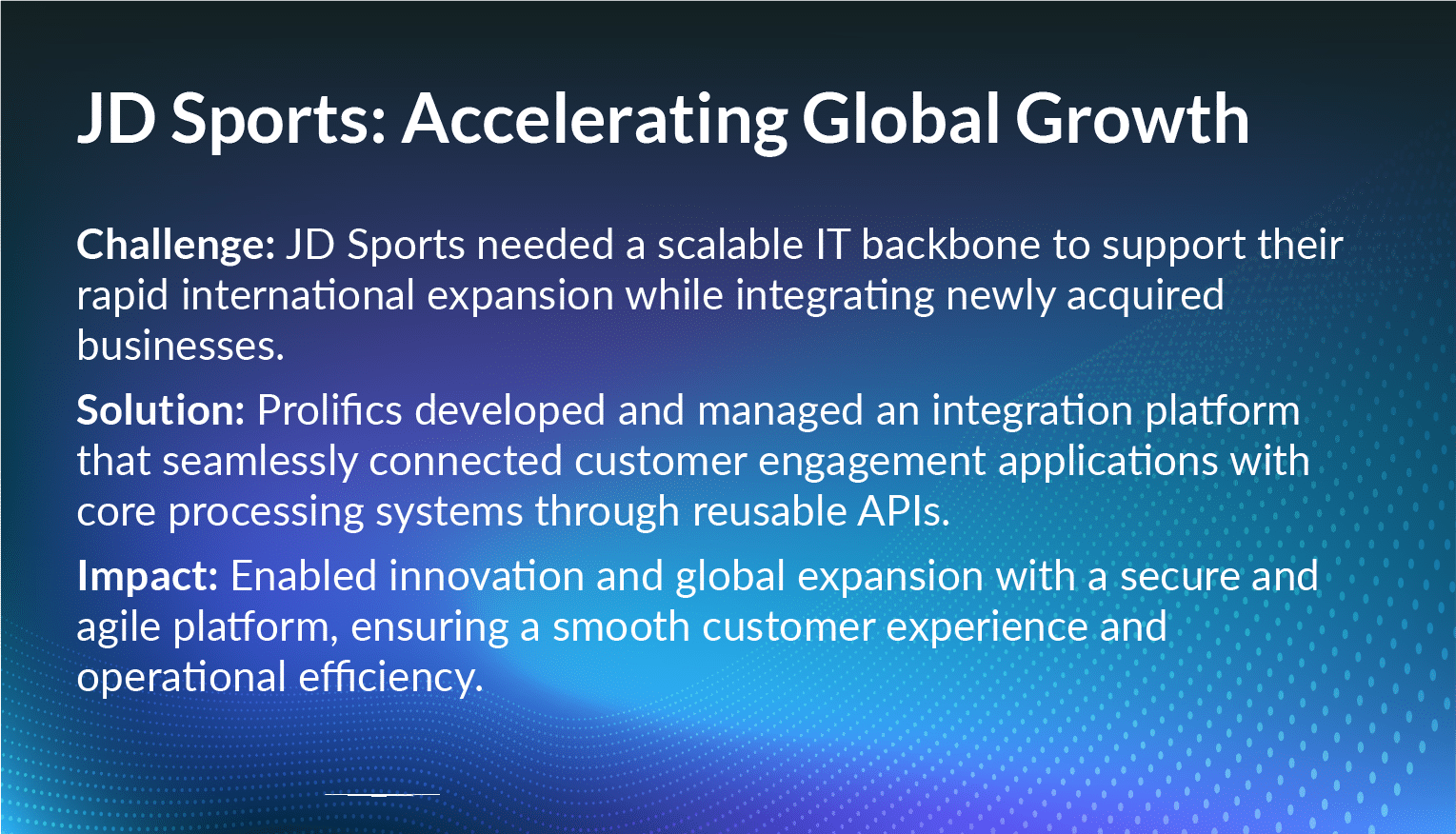 JD Sports: Accelerating Global Growth

Challenge: JD Sports needed a scalable IT backbone to support their rapid international expansion while integrating newly acquired businesses.

Solution: Prolifics developed and managed an integration platform that seamlessly connected customer engagement applications with core processing systems through reusable APIs.

Impact: Enabled innovation and global expansion with a secure and agile platform, ensuring a smooth customer experience and operational efficiency.